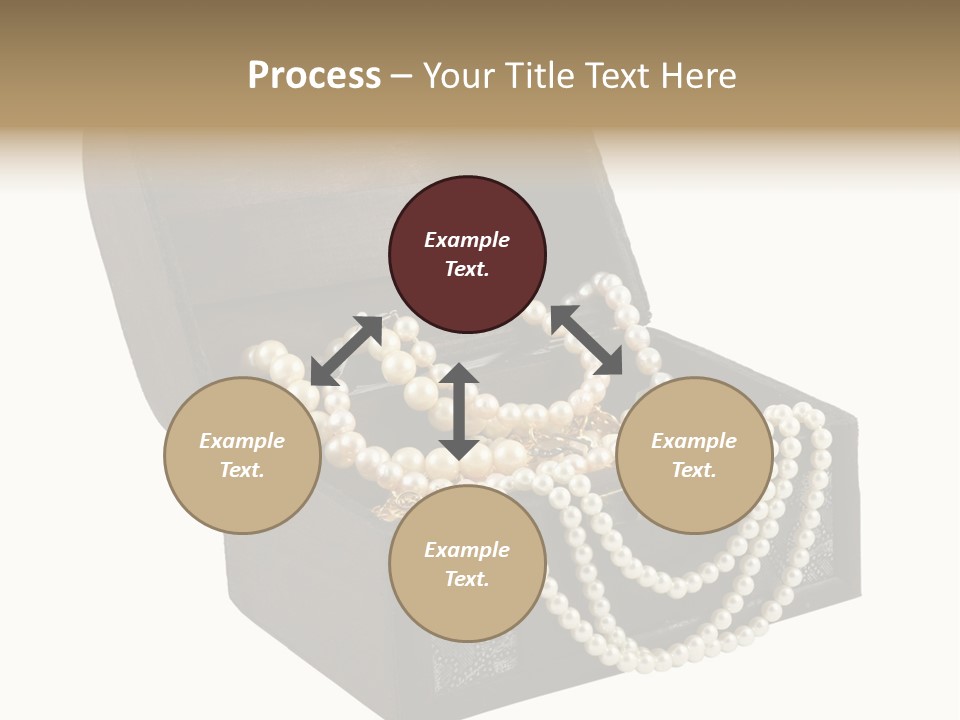 Process – Your Title Text Here

Example Text.

Example Text.

Example Text.

Example Text.